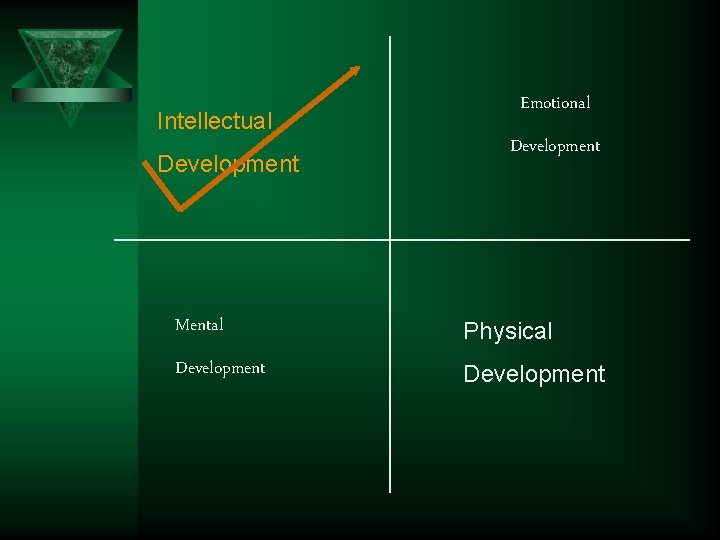 Intellectual Development

Emotional Development

Mental Development

Physical Development